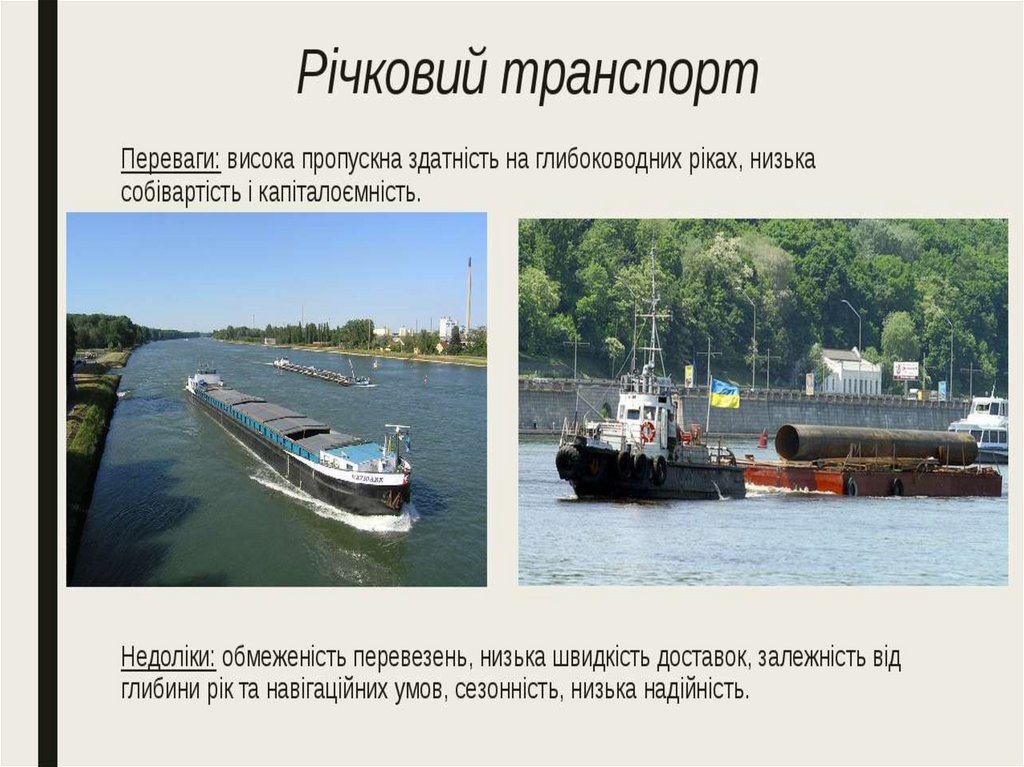 Річковий транспорт

Переваги: висока пропускна здатність на глибоководних ріках, низька собівартість і капіталоємність.

Недоліки: обмеженість перевезень, низька швидкість доставок, залежність від глибини рік та навігаційних умов, сезонність, низька надійність.